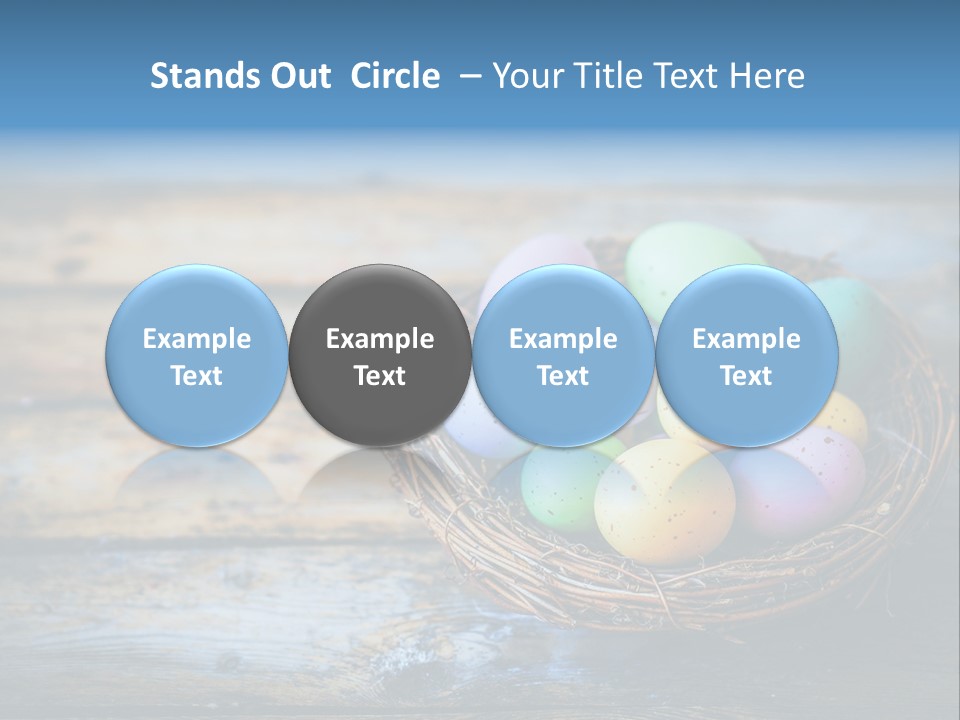 Stands Out Circle – Your Title Text Here

Example Text

Example Text

Example Text

Example Text